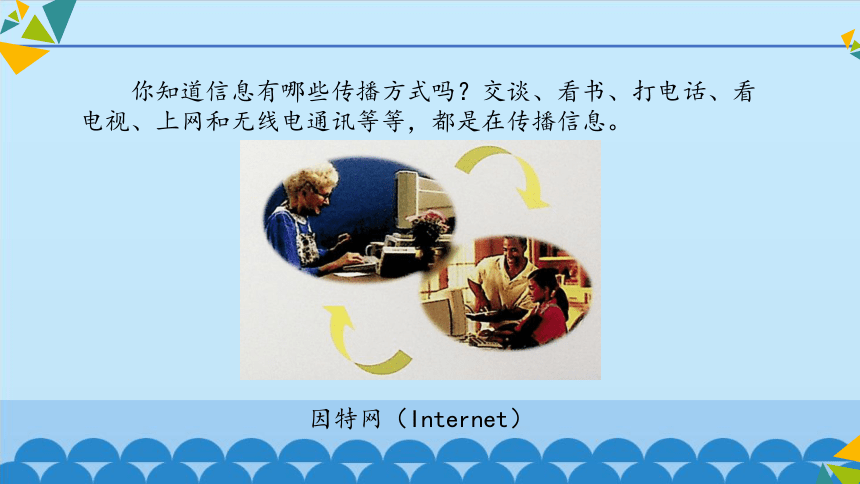 你知道信息有哪些传播方式吗？交谈、看书、打电话、看电视、上网和无线电通讯等等，都是在传播信息。

因特网（Internet）